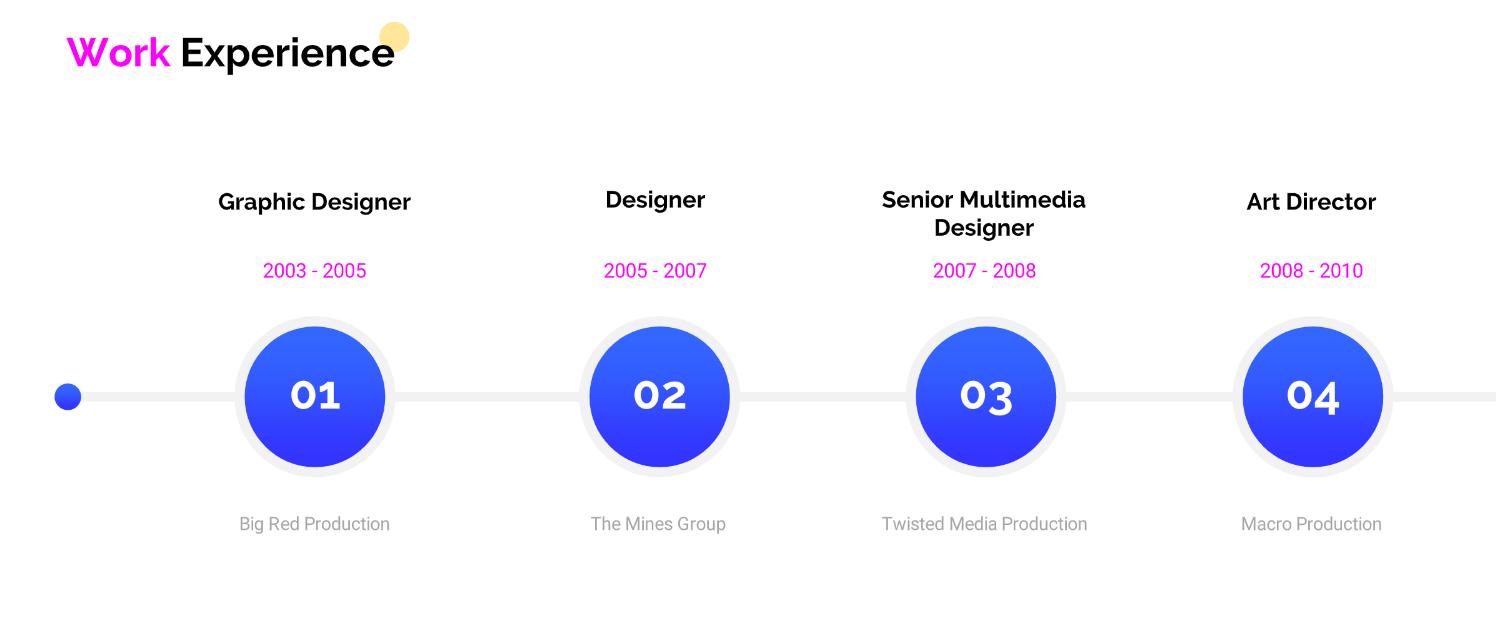 Work Experience

Graphic Designer
2003 - 2005
01
Big Red Production

Designer
2005 - 2007
02
The Mines Group

Senior Multimedia Designer
2007 - 2008
03
Twisted Media Production

Art Director
2008 - 2010
04
Macro Production